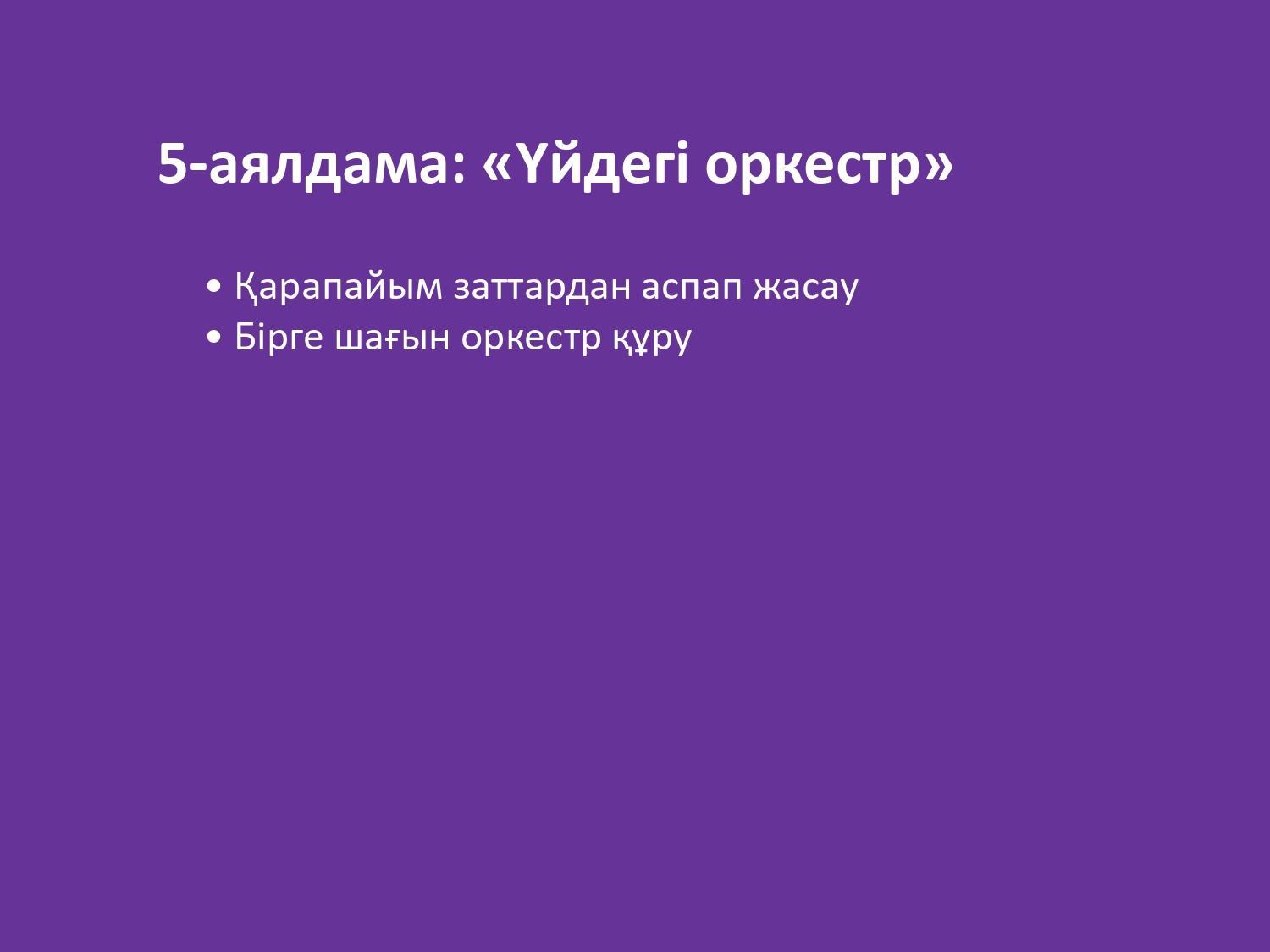 5-аялдама: «Үйдегі оркестр»

• Қарапайым заттардан аспап жасау
• Бірге шағын оркестр құру